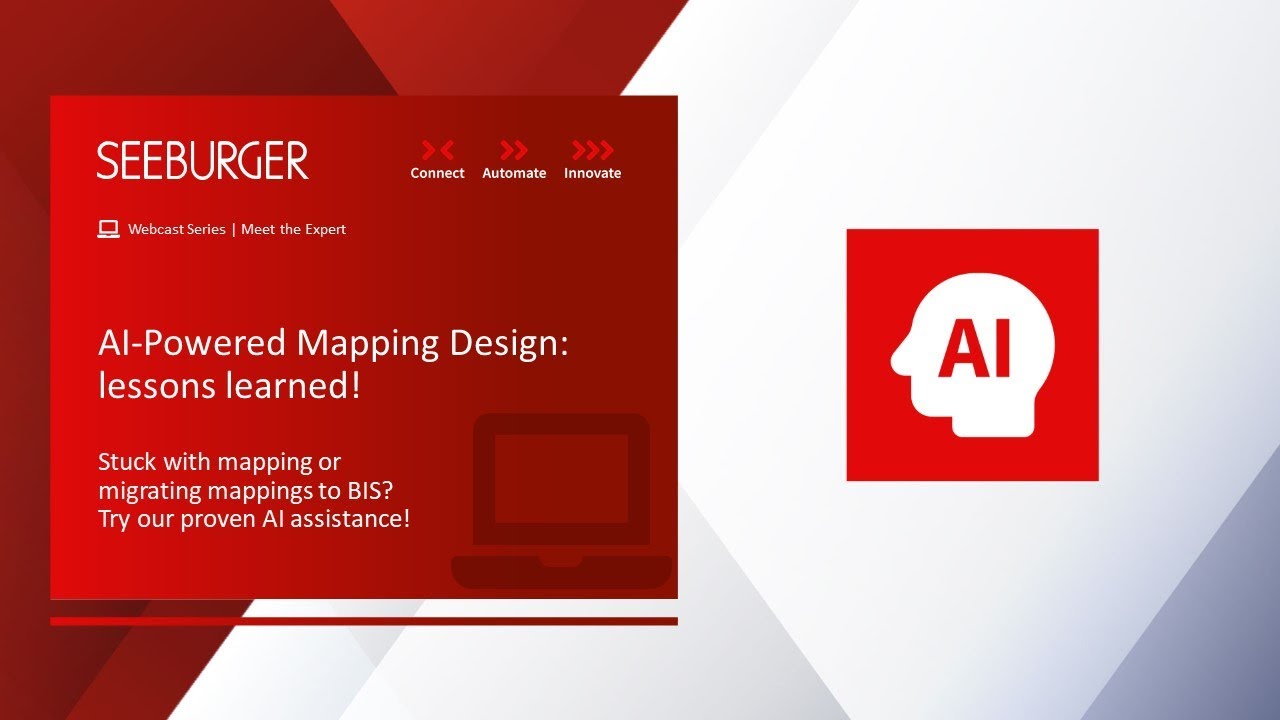 SEEBURGER

Connect Automate Innovate

Webcast Series | Meet the Expert

AI-Powered Mapping Design: lessons learned!

Stuck with mapping or migrating mappings to BIS? Try our proven AI assistance!

AI